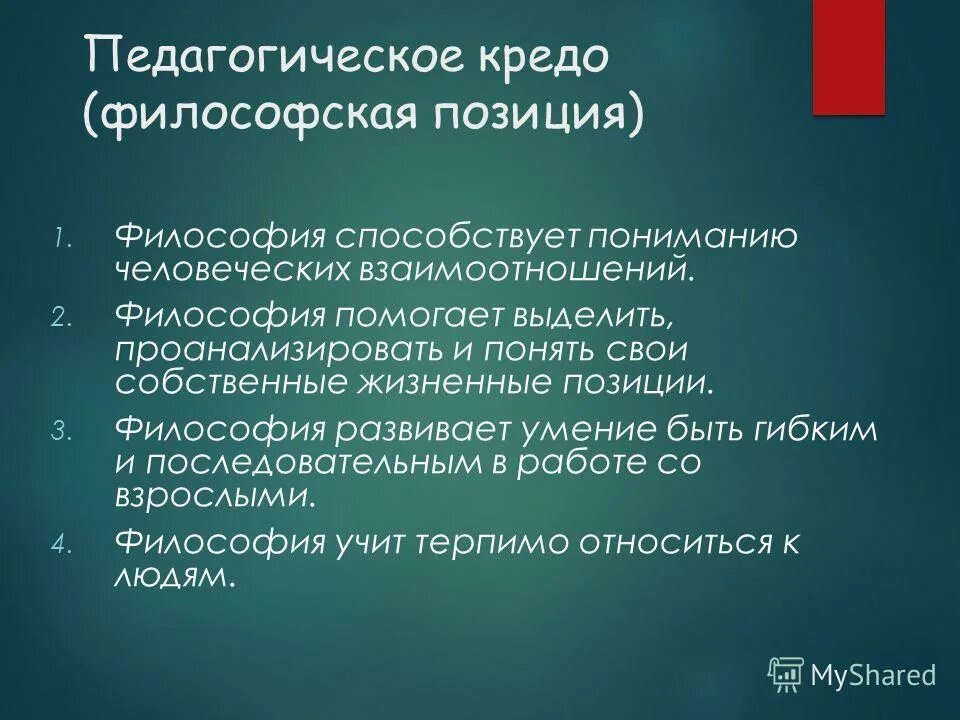 Педагогическое кредо (философская позиция)

1. Философия способствует пониманию человеческих взаимоотношений.
2. Философия помогает выделить, проанализировать и понять свои собственные жизненные позиции.
3. Философия развивает умение быть гибким и последовательным в работе со взрослыми.
4. Философия учит терпимо относиться к людям.

MyShared